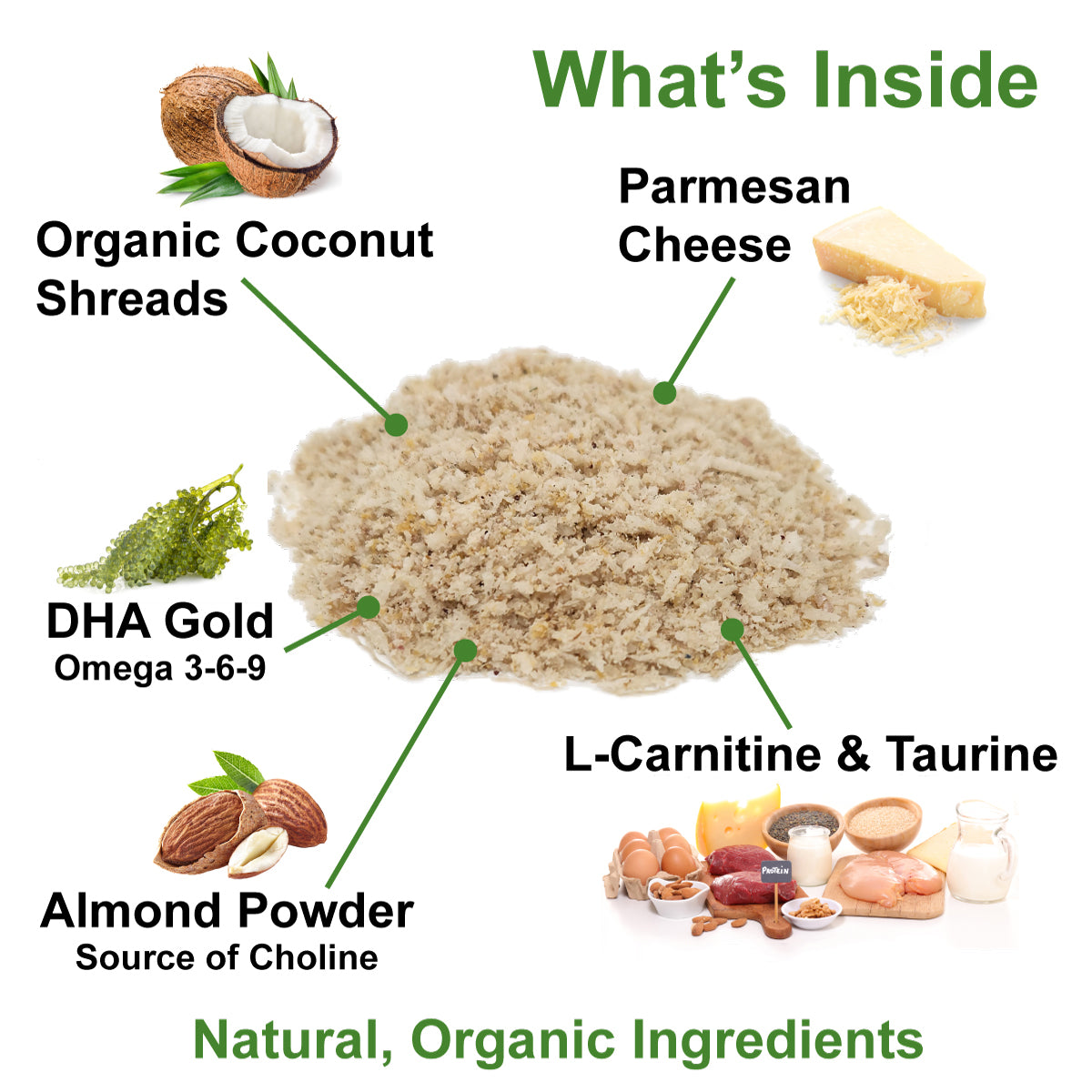 What's Inside

Organic Coconut Shreads

Parmesan Cheese

DHA Gold
Omega 3-6-9

L-Carnitine & Taurine

PROTEIN

Almond Powder
Source of Choline

Natural, Organic Ingredients